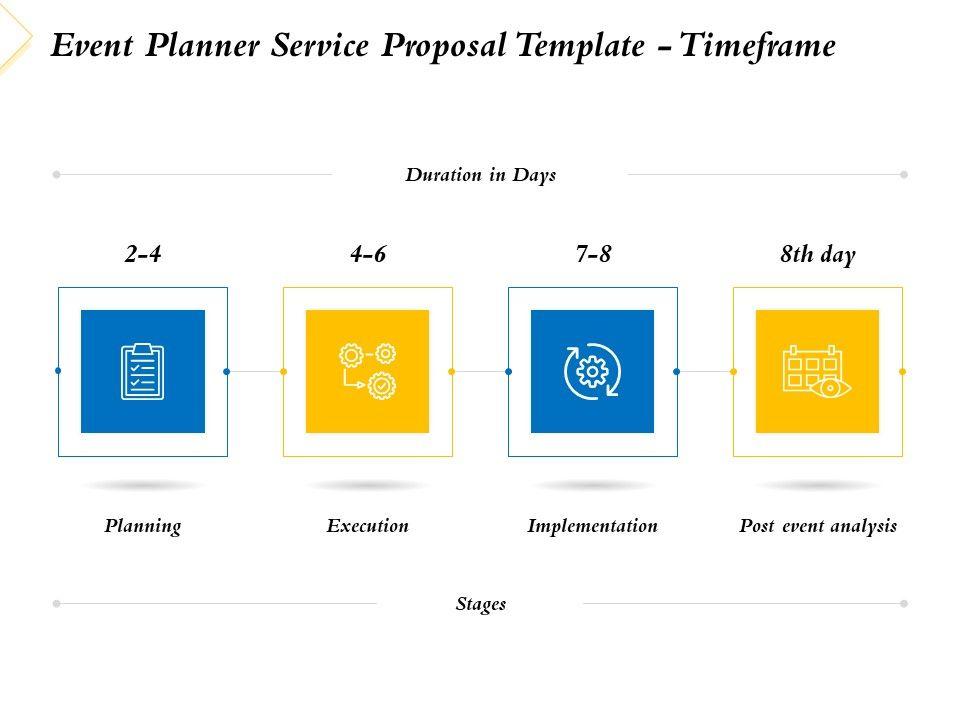 Event Planner Service Proposal Template – Timeframe

Duration in Days

2-4

4-6

7-8

8th day

Planning

Execution

Implementation

Post event analysis

Stages